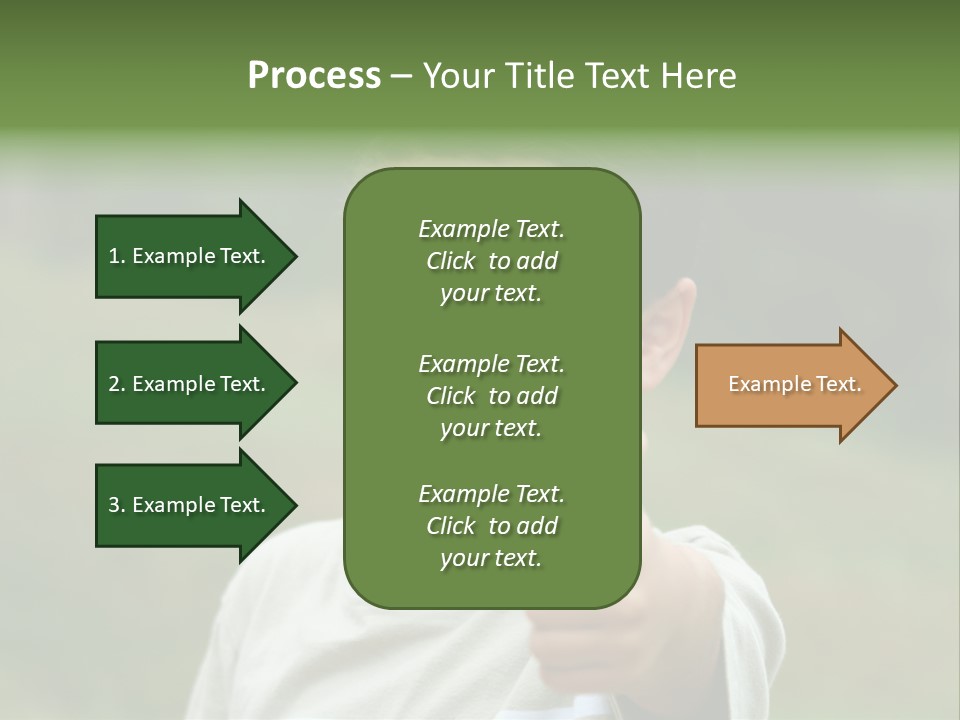 Process – Your Title Text Here

1. Example Text.

2. Example Text.

3. Example Text.

Example Text. Click to add your text.

Example Text. Click to add your text.

Example Text. Click to add your text.

Example Text.